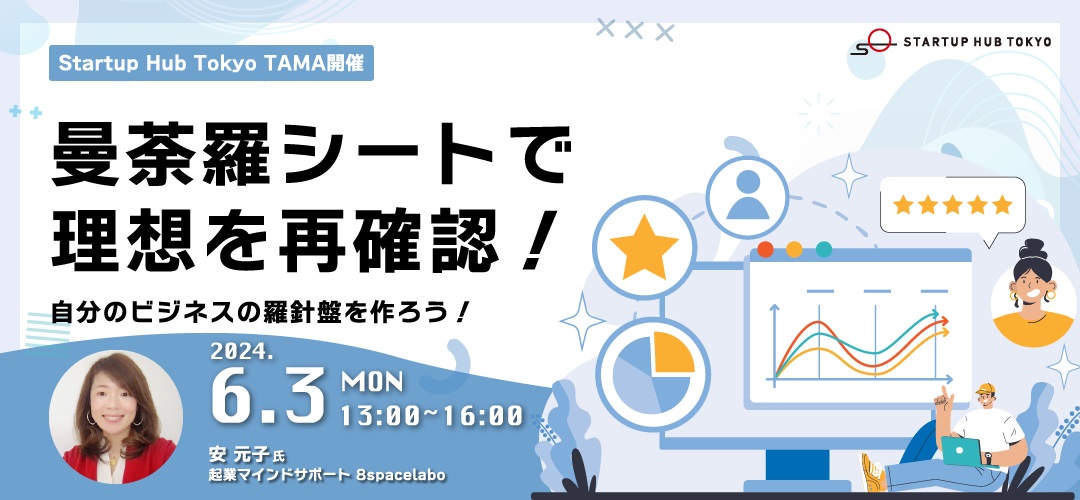 Startup Hub Tokyo TAMA開催

STARTUP HUB TOKYO

曼荼羅シートで理想を再確認！

自分のビジネスの羅針盤を作ろう！

2024.
6.3 MON
13:00~16:00

安 元子氏
起業マインドサポート 8spacelabo